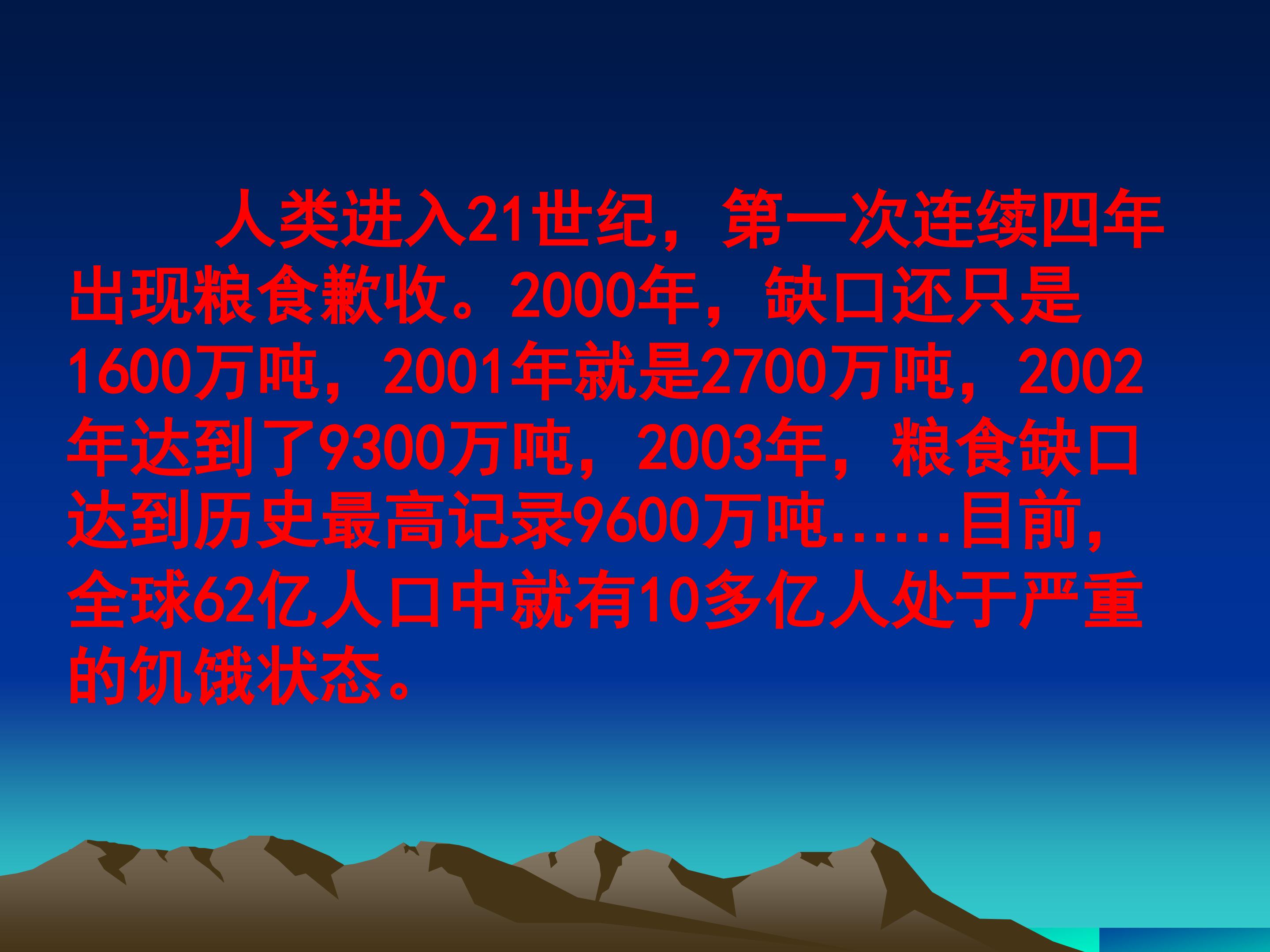 人类进入21世纪，第一次连续四年出现粮食歉收。2000年，缺口还只是1600万吨，2001年就是2700万吨，2002年达到了9300万吨，2003年，粮食缺口达到历史最高记录9600万吨……目前，全球62亿人口中就有10多亿人处于严重的饥饿状态。